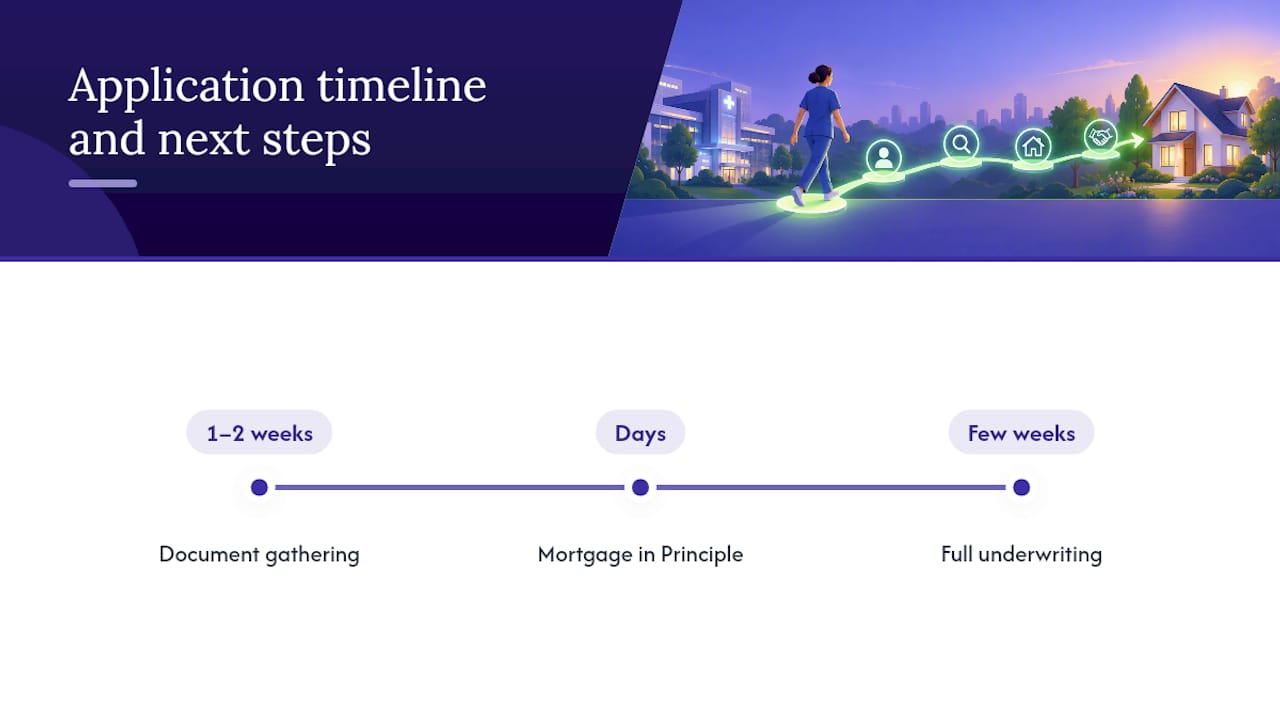 Application timeline and next steps

1–2 weeks

Document gathering

Days

Mortgage in Principle

Few weeks

Full underwriting